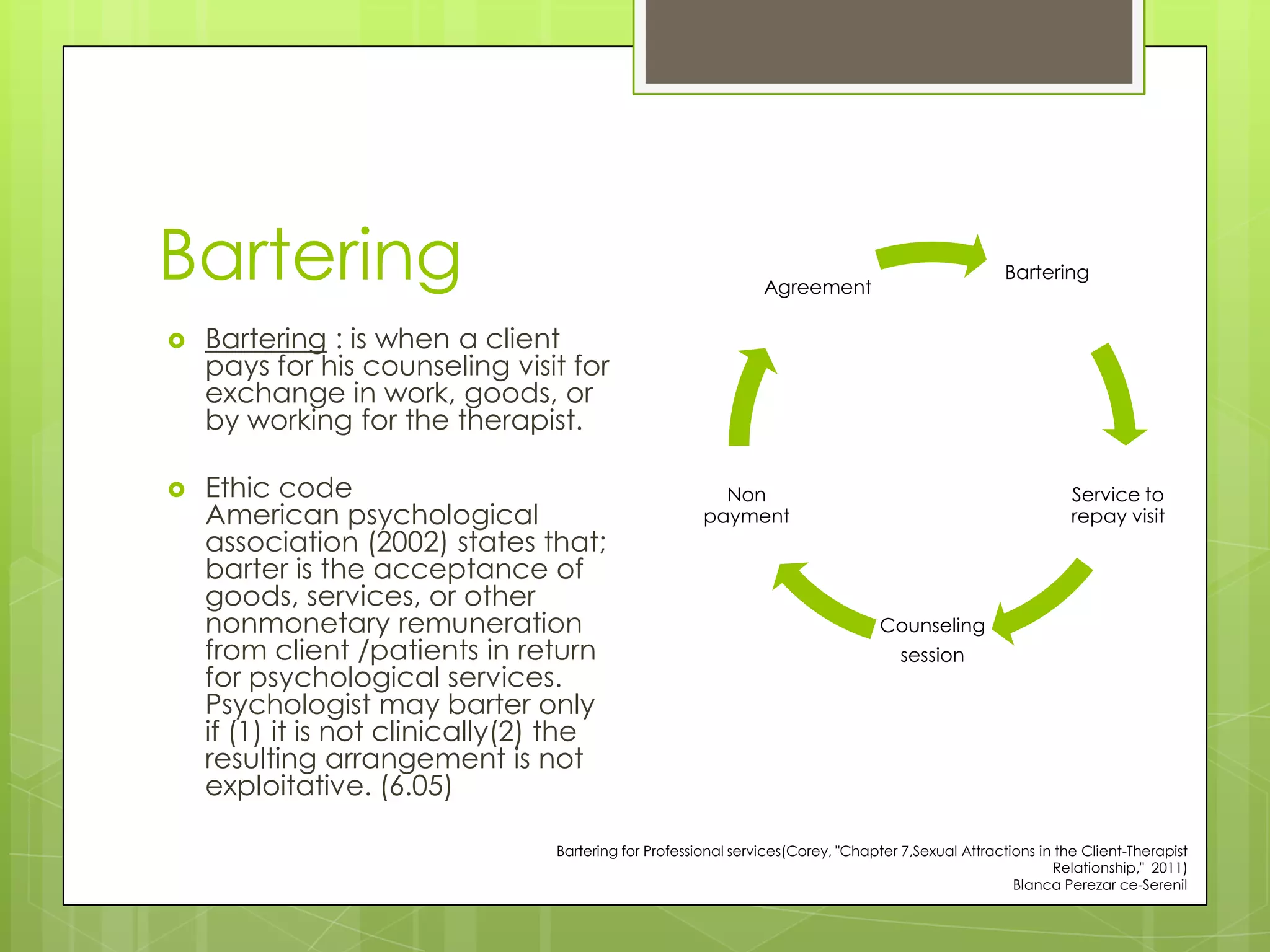 Bartering

Bartering : is when a client pays for his counseling visit for exchange in work, goods, or by working for the therapist.

Ethic code
American psychological association (2002) states that; barter is the acceptance of goods, services, or other nonmonetary remuneration from client /patients in return for psychological services. Psychologist may barter only if (1) it is not clinically(2) the resulting arrangement is not exploitative. (6.05)

Agreement

Bartering

Service to repay visit

Counseling session

Non payment

Bartering for Professional services(Corey, "Chapter 7,Sexual Attractions in the Client-Therapist Relationship," 2011)
Blanca Perezar ce-Serenil